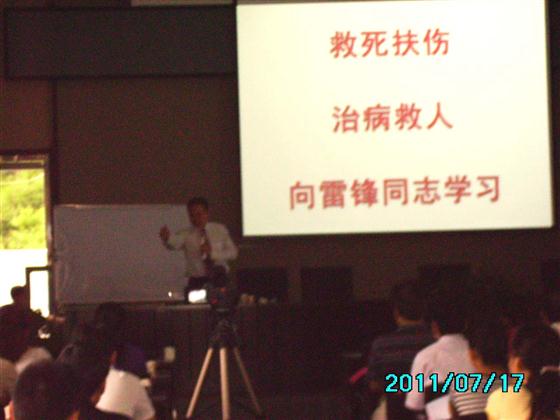 救死扶伤

治病救人

向雷锋同志学习

2011/07/17